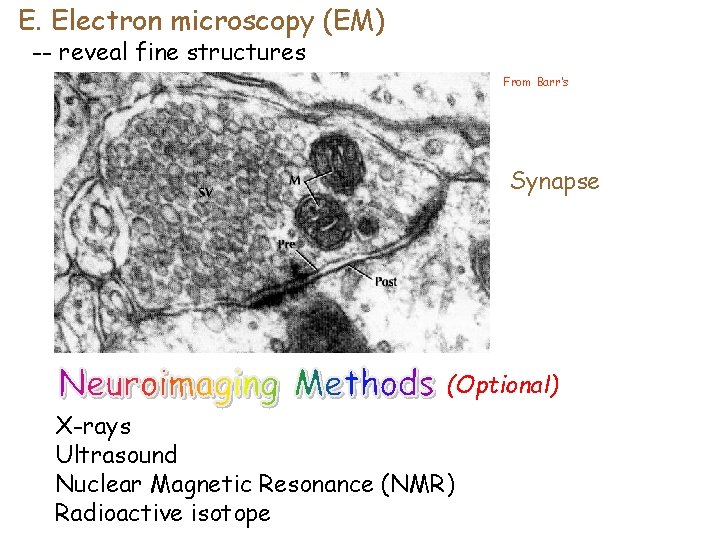 E. Electron microscopy (EM)
-- reveal fine structures

From Barr's

SV
M
Pre
Post

Synapse

Neuroimaging Methods (Optional)

X-rays
Ultrasound
Nuclear Magnetic Resonance (NMR)
Radioactive isotope